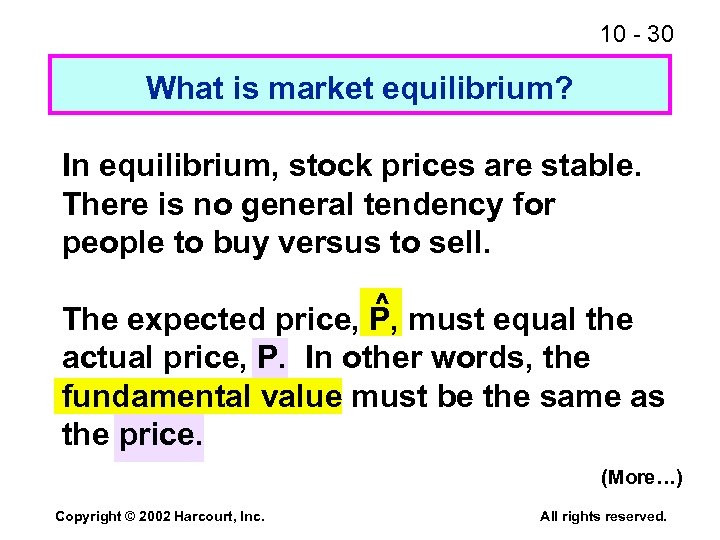 10 - 30

What is market equilibrium?

In equilibrium, stock prices are stable. There is no general tendency for people to buy versus to sell.

The expected price, $\hat{P}$, must equal the actual price, P. In other words, the fundamental value must be the same as the price.

(More…)

Copyright © 2002 Harcourt, Inc.

All rights reserved.